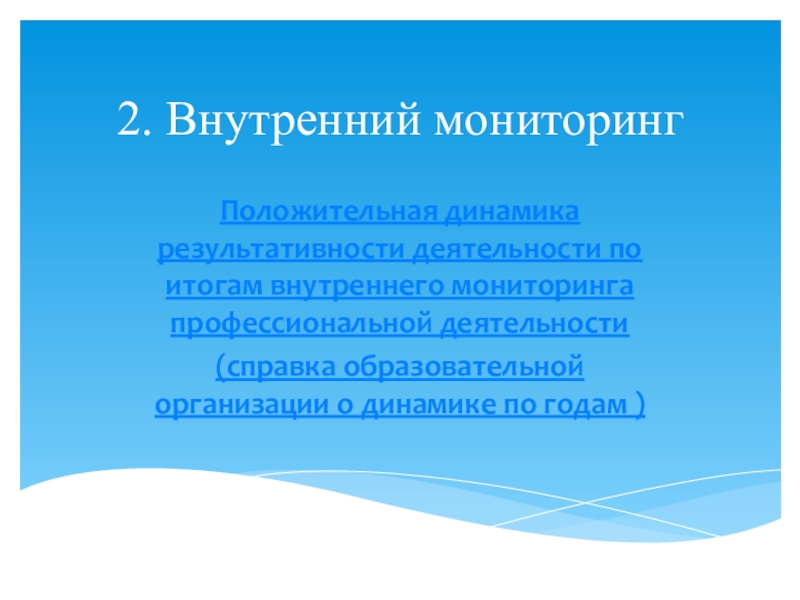 2. Внутренний мониторинг

Положительная динамика результативности деятельности по итогам внутреннего мониторинга профессиональной деятельности

(справка образовательной организации о динамике по годам )